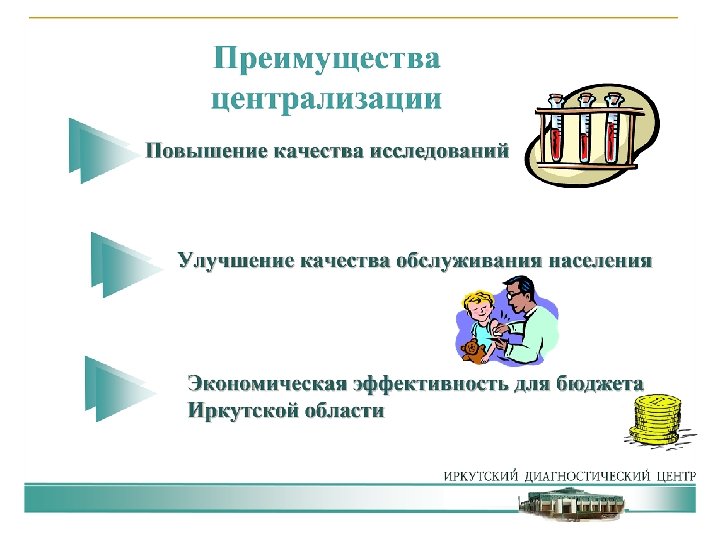 Преимущества централизации

Повышение качества исследований

Улучшение качества обслуживания населения

Экономическая эффективность для бюджета Иркутской области

ИРКУТСКИЙ ДИАГНОСТИЧЕСКИЙ ЦЕНТР